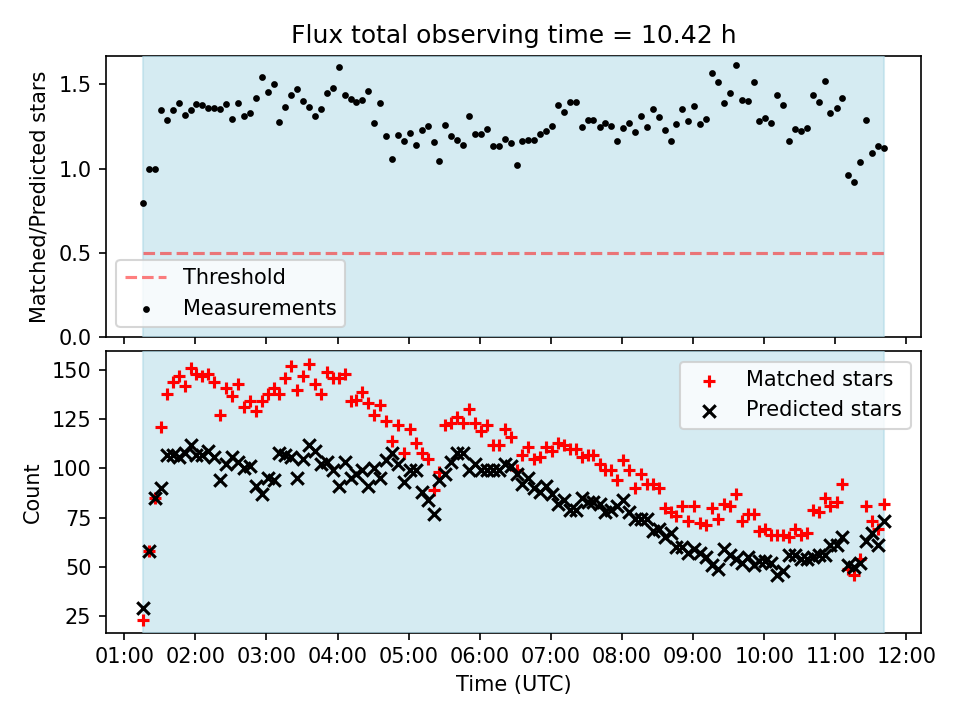 Flux total observing time = 10.42 h

Matched/Predicted stars

1.5
1.0
0.5
0.0

Threshold
Measurements

Count

150
125
100
75
50
25

Matched stars
Predicted stars

01:00 02:00 03:00 04:00 05:00 06:00 07:00 08:00 09:00 10:00 11:00 12:00

Time (UTC)